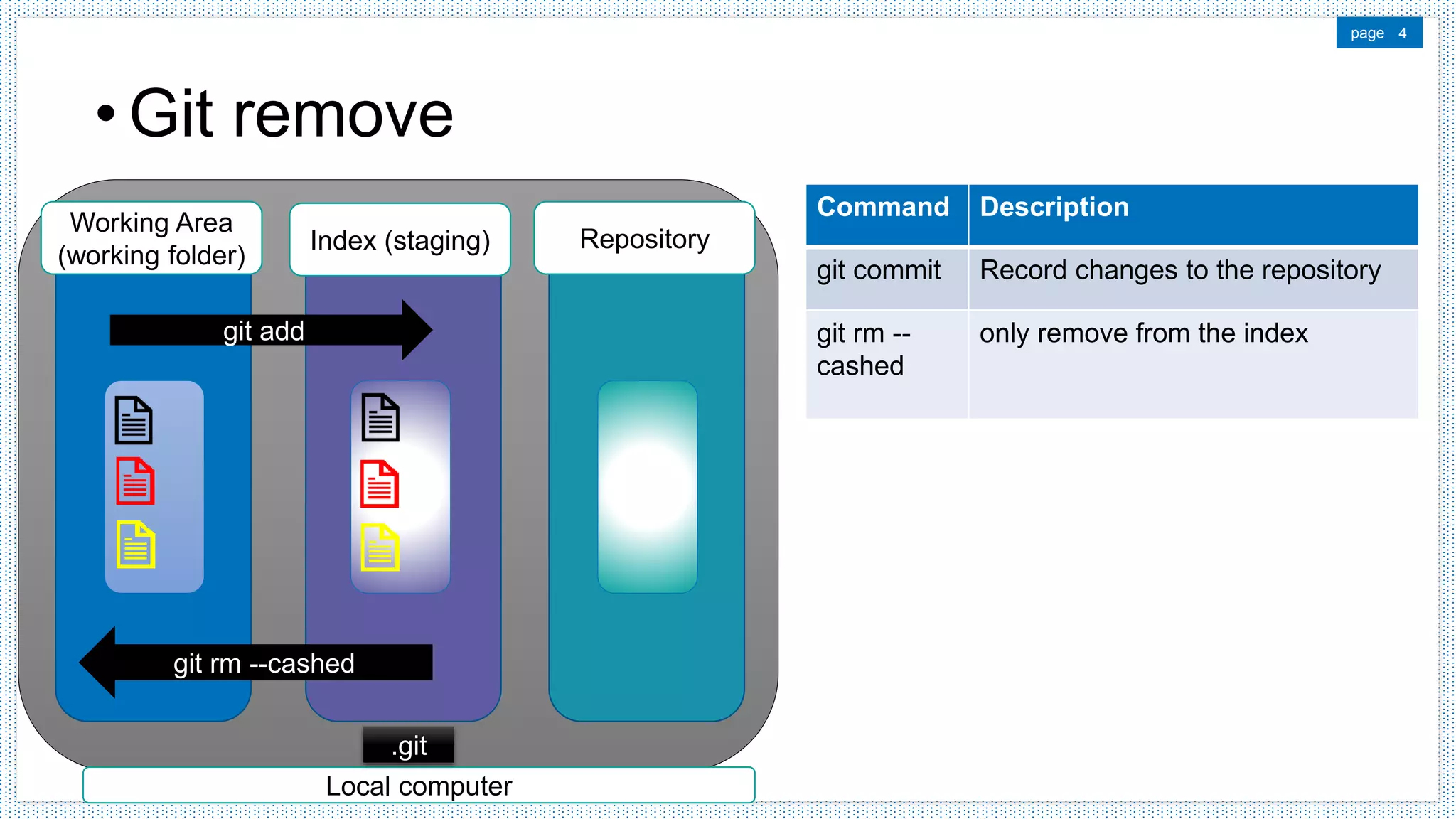 page 4

• Git remove

Working Area (working folder)

Index (staging)

Repository

git add

git rm --cashed

.git

Local computer

| Command | Description |
|---|---|
| git commit | Record changes to the repository |
| git rm --cashed | only remove from the index |